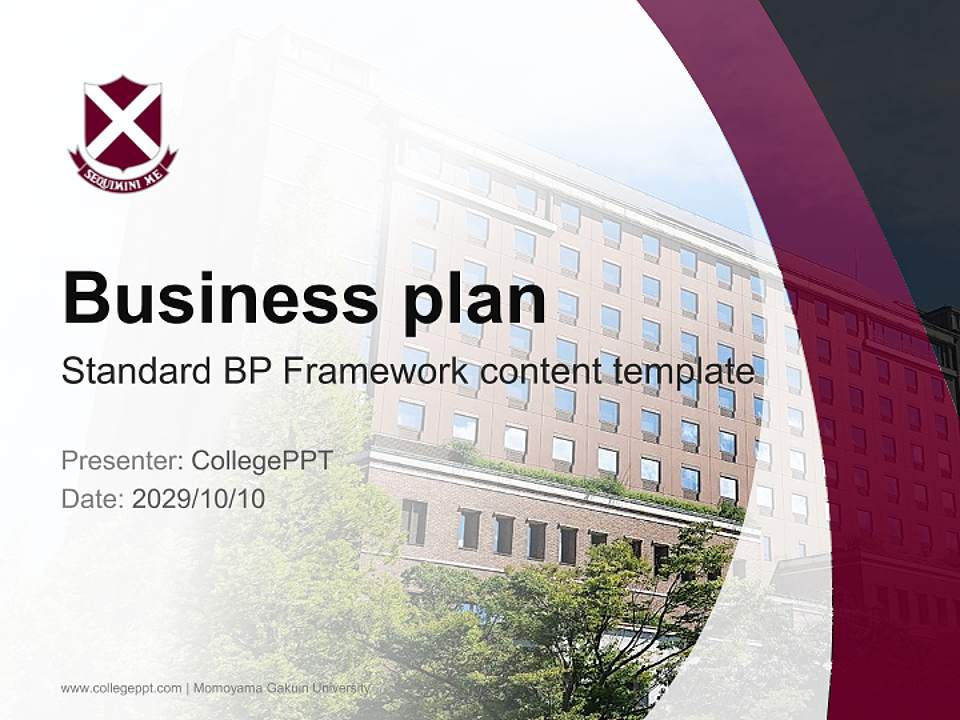 SEQUIMINI ME

Business plan

Standard BP Framework content template

Presenter: CollegePPT
Date: 2029/10/10

www.collegeppt.com | Momoyama Gakuin University